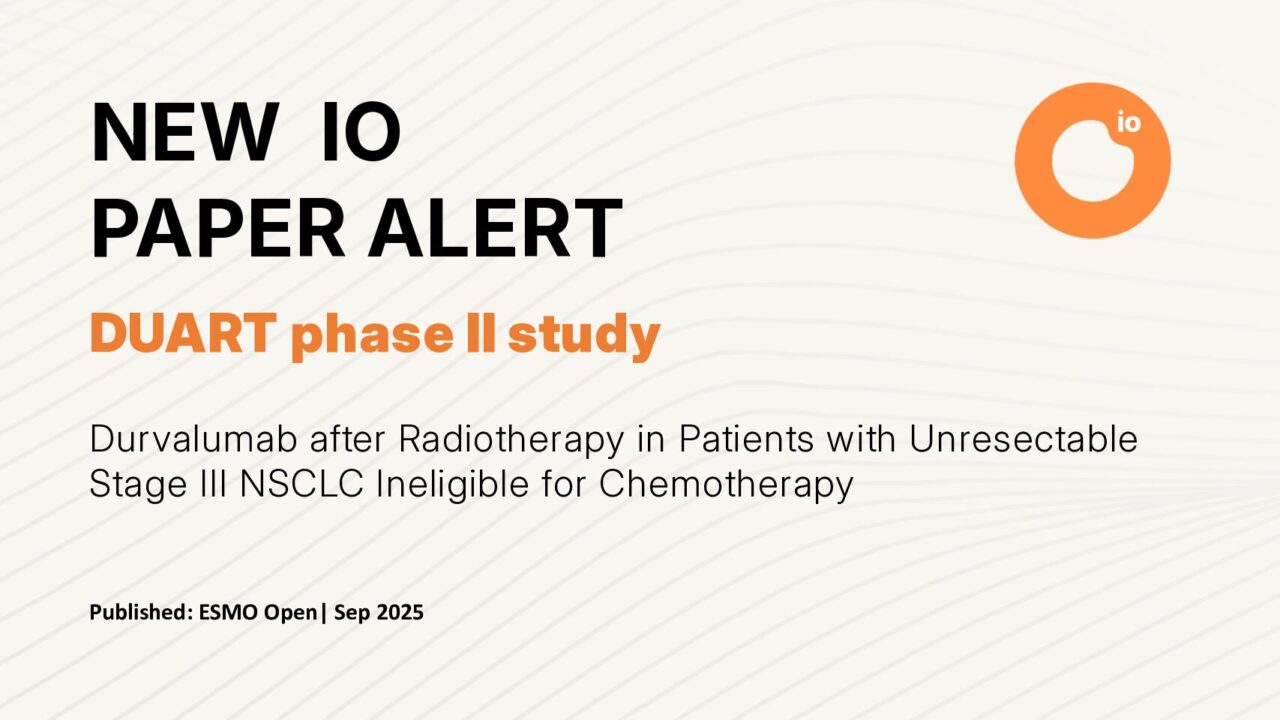 NEW IO
PAPER ALERT

io

DUART phase II study

Durvalumab after Radiotherapy in Patients with Unresectable Stage III NSCLC Ineligible for Chemotherapy

Published: ESMO Open| Sep 2025